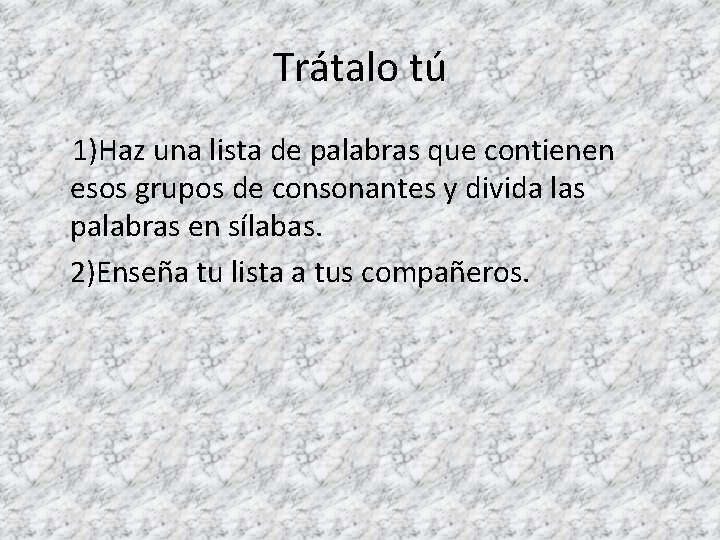 Trátalo tú

1)Haz una lista de palabras que contienen esos grupos de consonantes y divida las palabras en sílabas.

2)Enseña tu lista a tus compañeros.